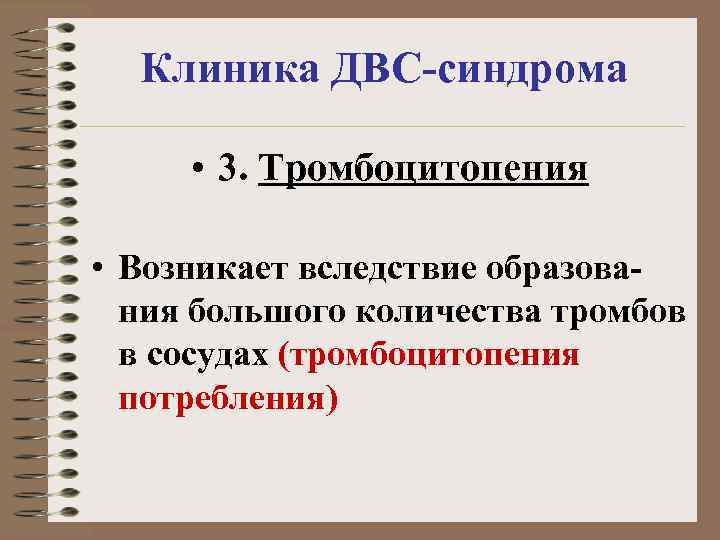 Клиника ДВС-синдрома

• 3. Тромбоцитопения

• Возникает вследствие образования большого количества тромбов в сосудах (тромбоцитопения потребления)